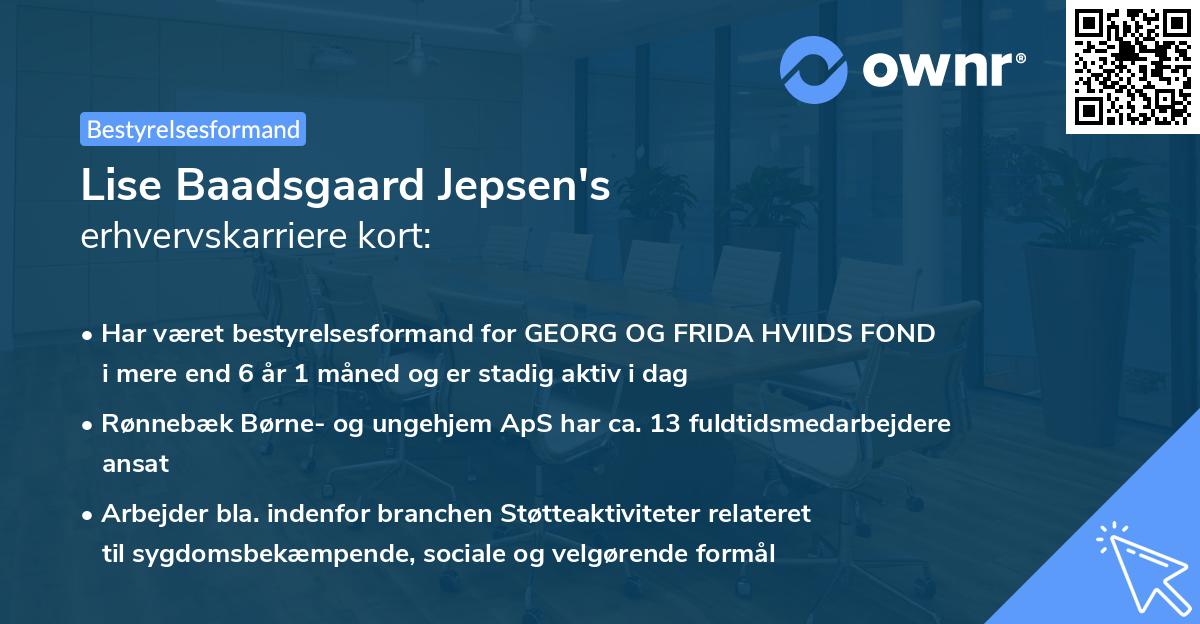 ownr®

Bestyrelsesformand

Lise Baadsgaard Jepsen's
erhvervskarriere kort:

• Har været bestyrelsesformand for GEORG OG FRIDA HVIIDS FOND i mere end 6 år 1 måned og er stadig aktiv i dag

• Rønnebæk Børne- og ungehjem ApS har ca. 13 fuldtidsmedarbejdere ansat

• Arbejder bla. indenfor branchen Støtteaktiviteter relateret til sygdomsbekæmpende, sociale og velgørende formål